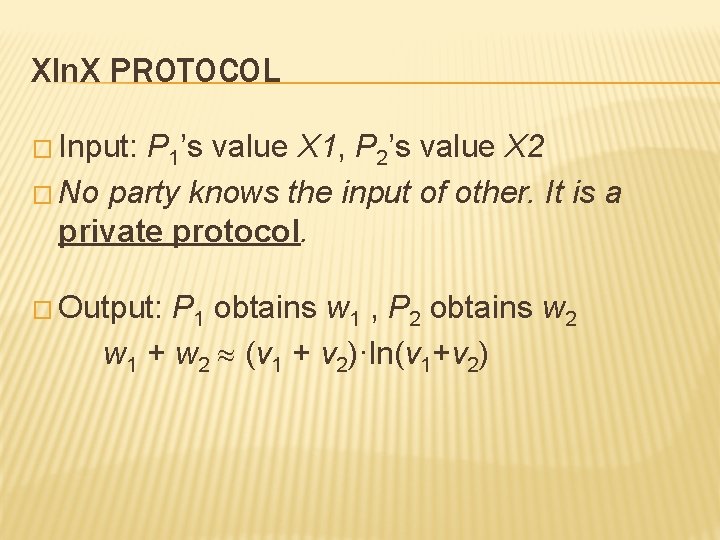 XlnX PROTOCOL

□ Input: $P_1$'s value $X1$, $P_2$'s value $X2$

□ No party knows the input of other. It is a private protocol.

□ Output: $P_1$ obtains $w_1$ , $P_2$ obtains $w_2$

$w_1 + w_2 \approx (v_1 + v_2) \cdot \ln(v_1+v_2)$